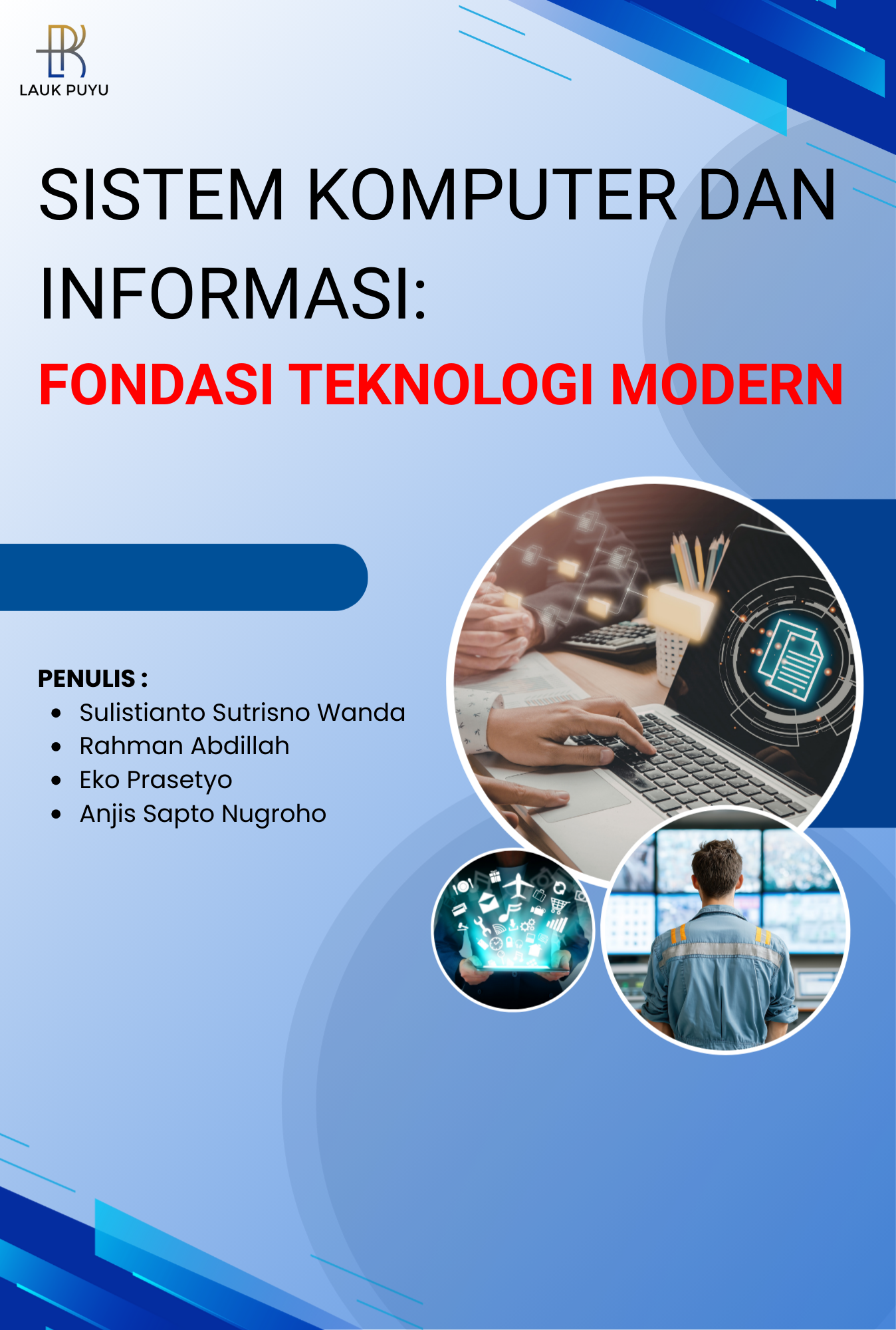 LAUK PUYU

SISTEM KOMPUTER DAN INFORMASI:

FONDASI TEKNOLOGI MODERN

PENULIS :
- Sulistianto Sutrisno Wanda
- Rahman Abdillah
- Eko Prasetyo
- Anjis Sapto Nugroho